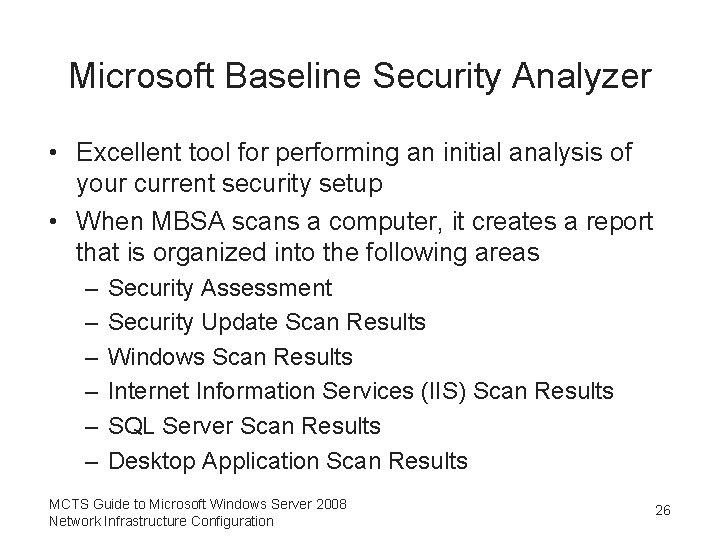 Microsoft Baseline Security Analyzer

• Excellent tool for performing an initial analysis of your current security setup
• When MBSA scans a computer, it creates a report that is organized into the following areas
– Security Assessment
– Security Update Scan Results
– Windows Scan Results
– Internet Information Services (IIS) Scan Results
– SQL Server Scan Results
– Desktop Application Scan Results

MCTS Guide to Microsoft Windows Server 2008
Network Infrastructure Configuration

26